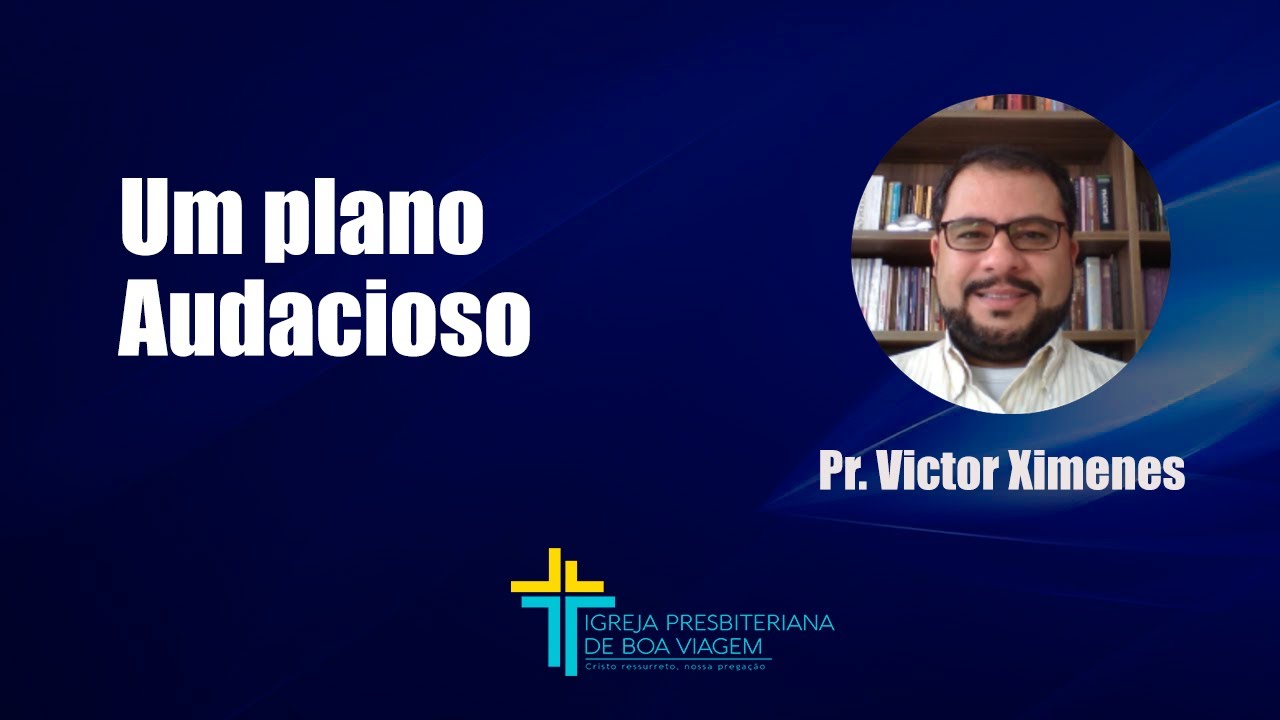 Um plano
Audacioso

Pr. Victor Ximenes

IGREJA PRESBITERIANA
DE BOA VIAGEM
Cristo ressurreto, nossa pregação